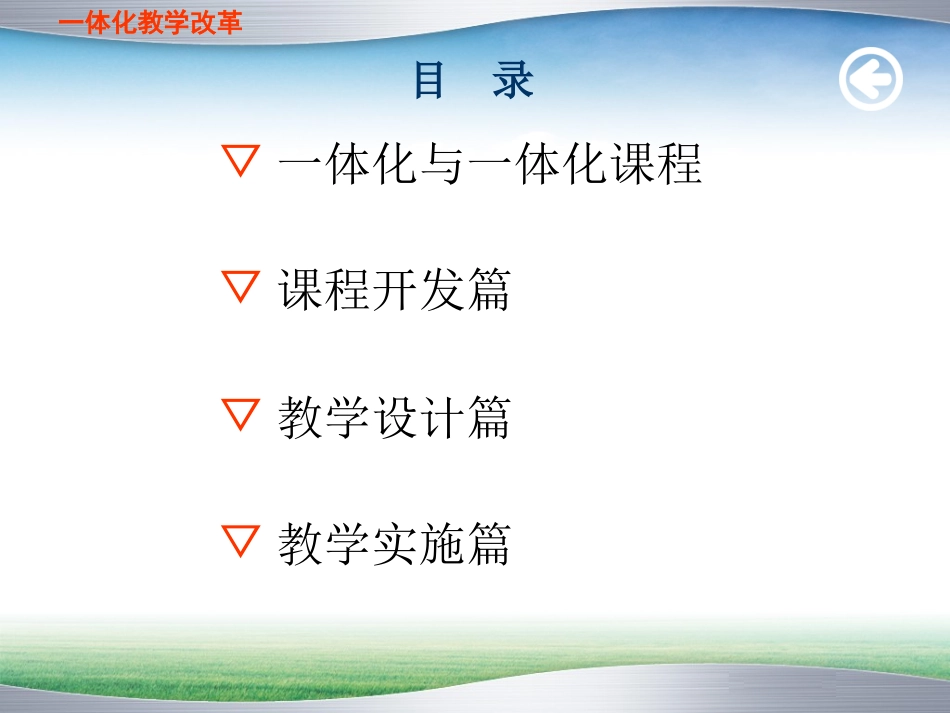 一体化教学改革

目 录

▽ 一体化与一体化课程

▽ 课程开发篇

▽ 教学设计篇

▽ 教学实施篇